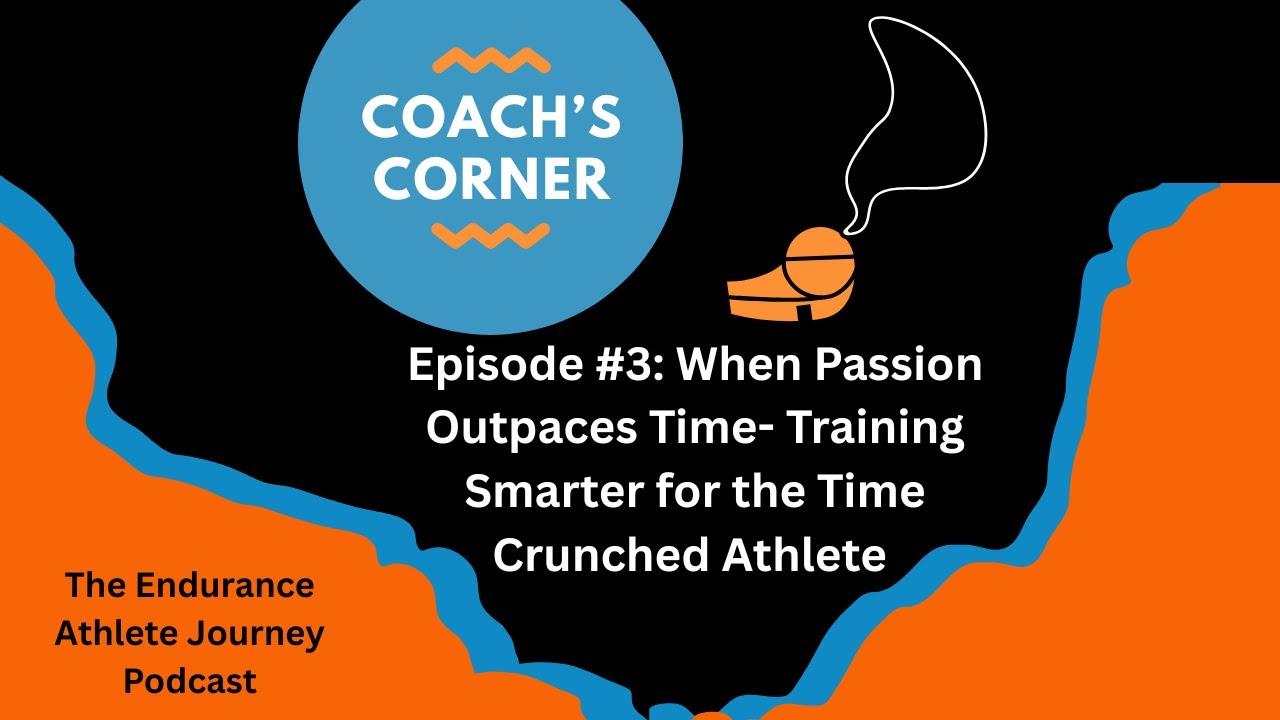 COACH'S CORNER

Episode #3: When Passion Outpaces Time- Training Smarter for the Time Crunched Athlete

The Endurance Athlete Journey Podcast